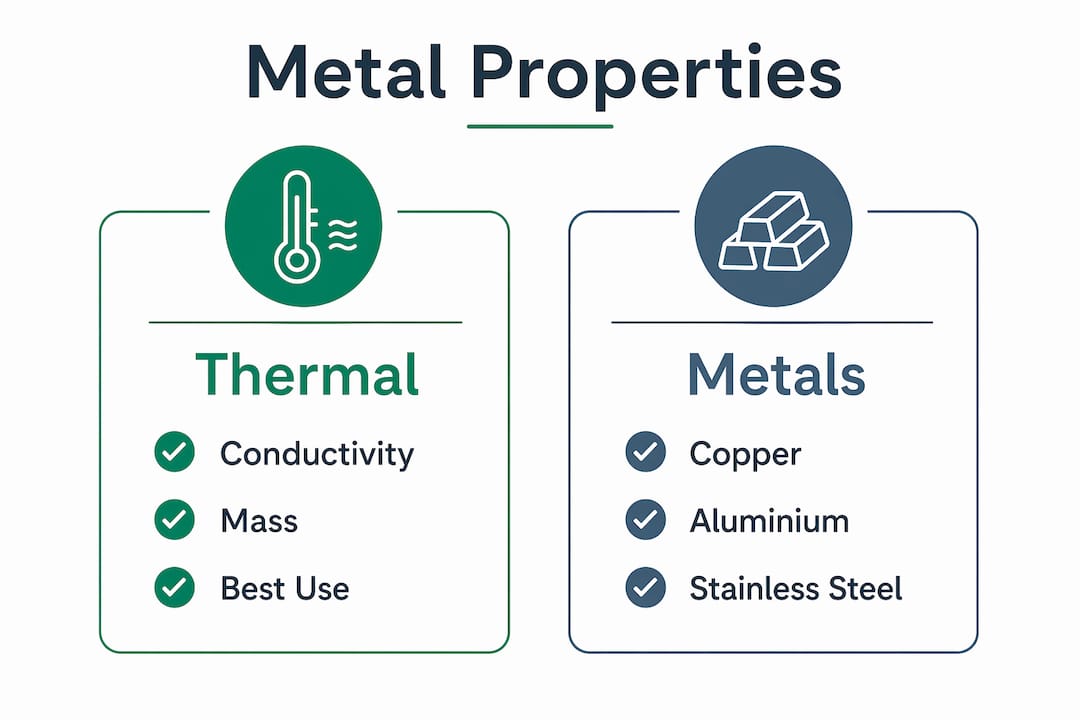 Metal Properties

Thermal

Conductivity

Mass

Best Use

Metals

Copper

Aluminium

Stainless Steel